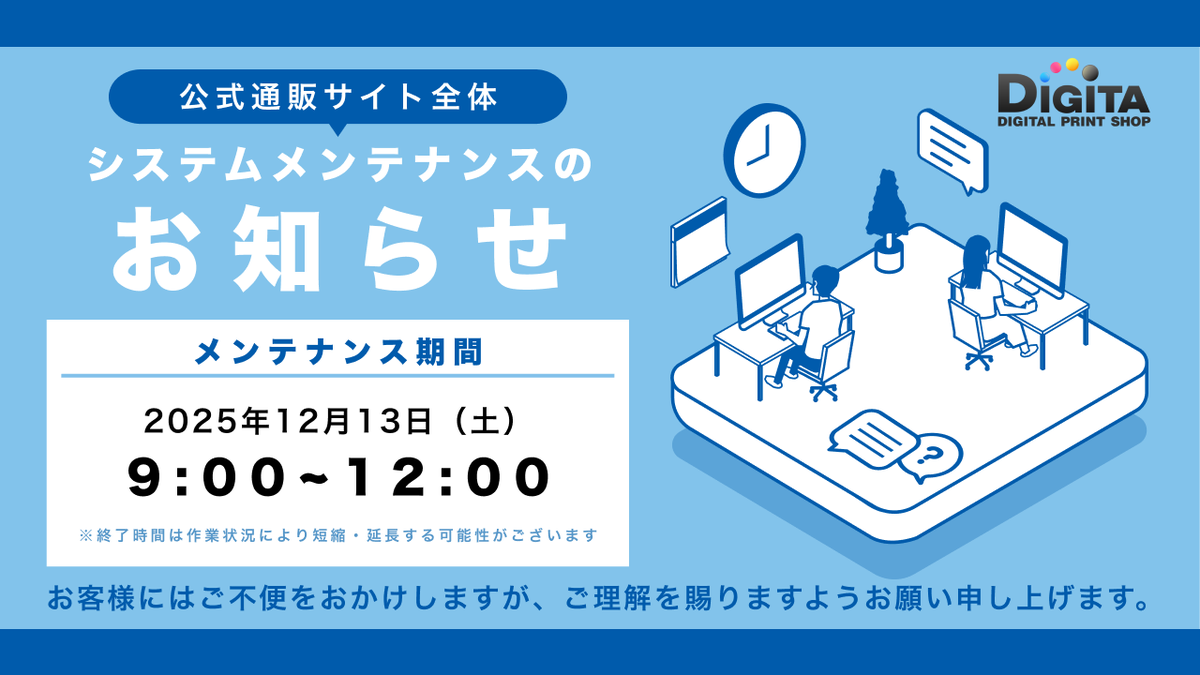 公式通販サイト全体

システムメンテナンスの

お知らせ

DIGITA
DIGITAL PRINT SHOP

メンテナンス期間

2025年12月13日（土）

9:00~12:00

※終了時間は作業状況により短縮・延長する可能性がございます

お客様にはご不便をおかけしますが、ご理解を賜りますようお願い申し上げます。